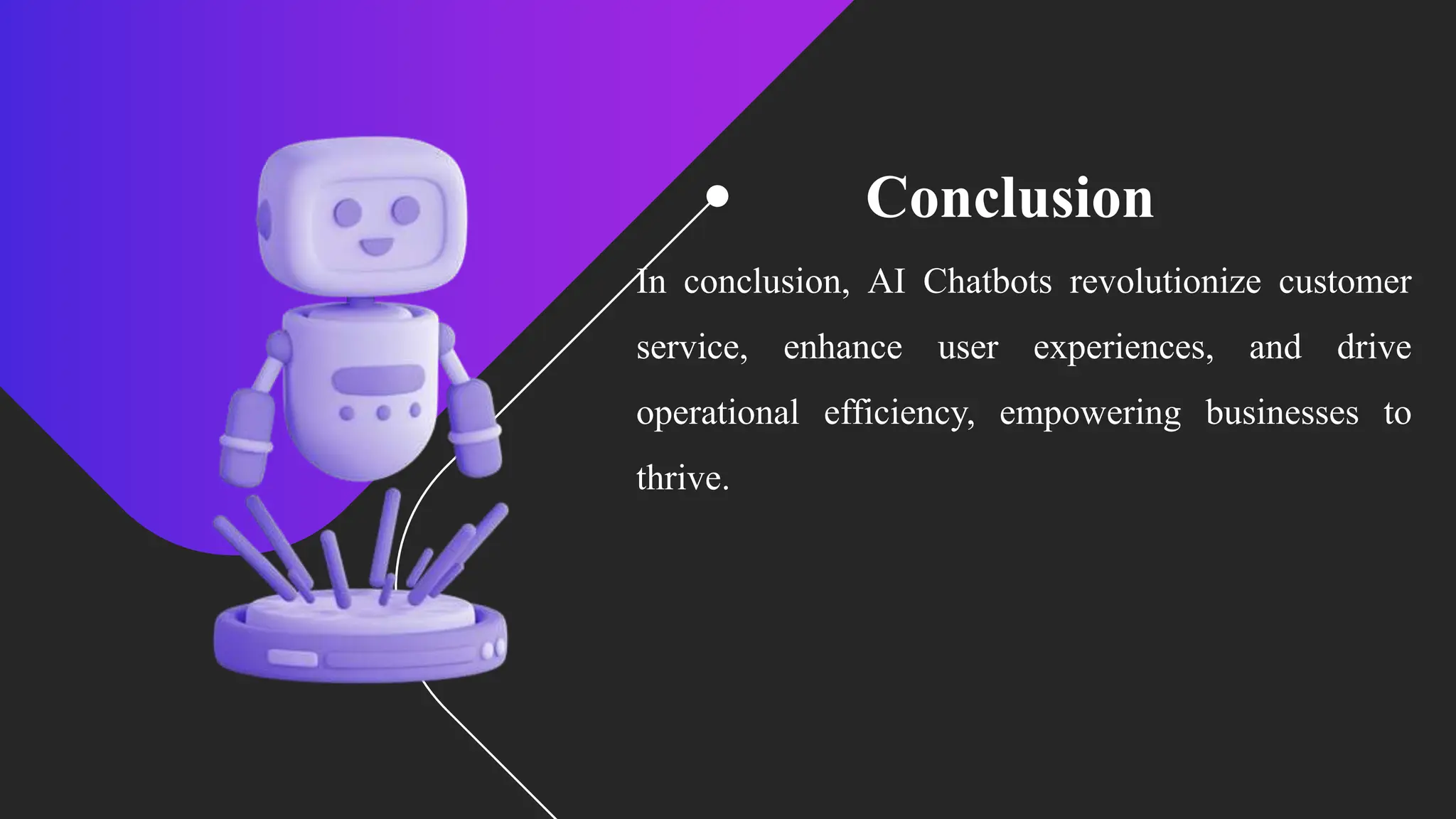 Conclusion

In conclusion, AI Chatbots revolutionize customer service, enhance user experiences, and drive operational efficiency, empowering businesses to thrive.